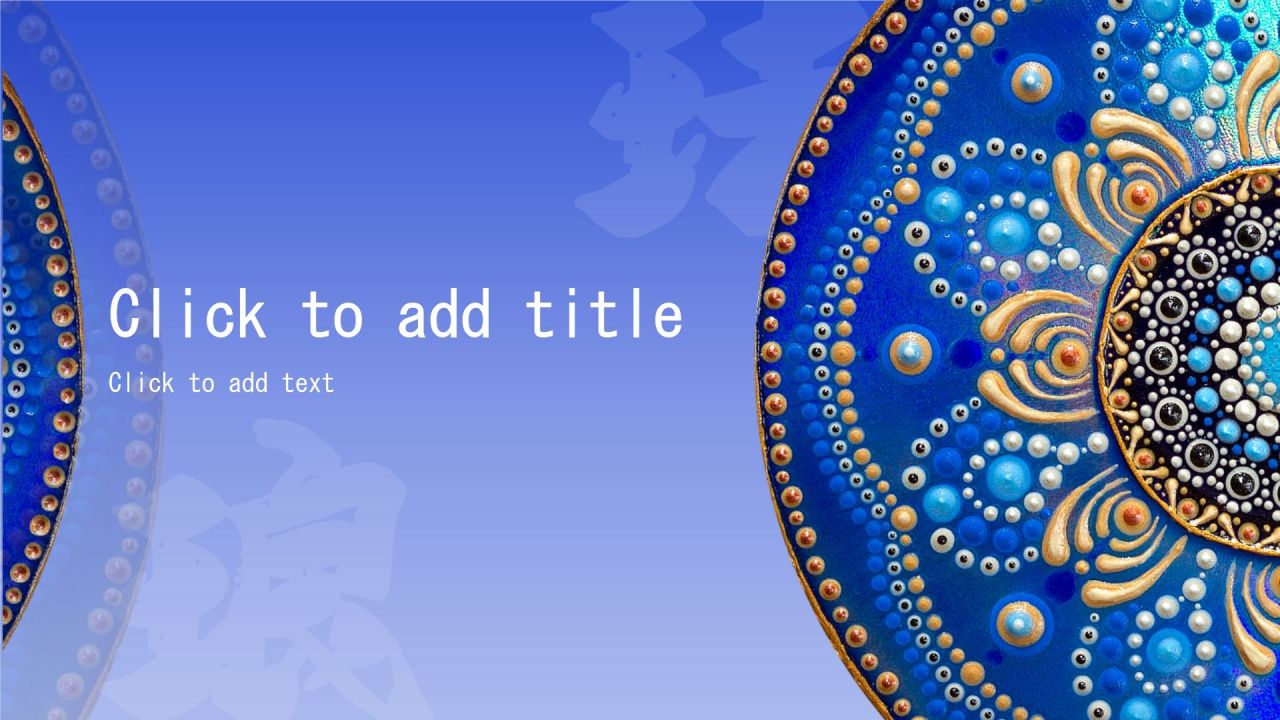 Click to add title

Click to add text